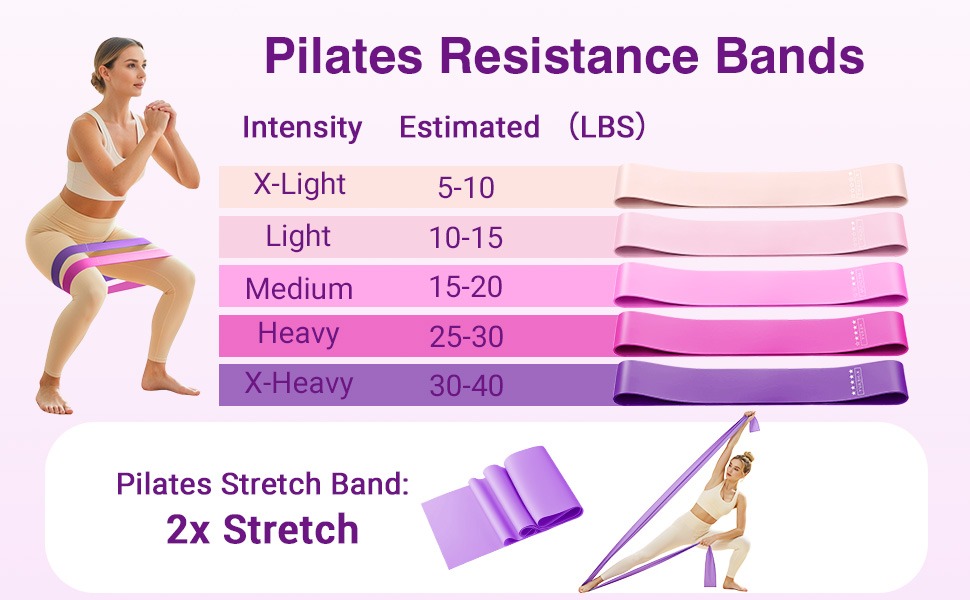 Pilates Resistance Bands

| Intensity | Estimated （LBS） |
|---|---|
| X-Light | 5-10 |
| Light | 10-15 |
| Medium | 15-20 |
| Heavy | 25-30 |
| X-Heavy | 30-40 |

Pilates Stretch Band:
2x Stretch